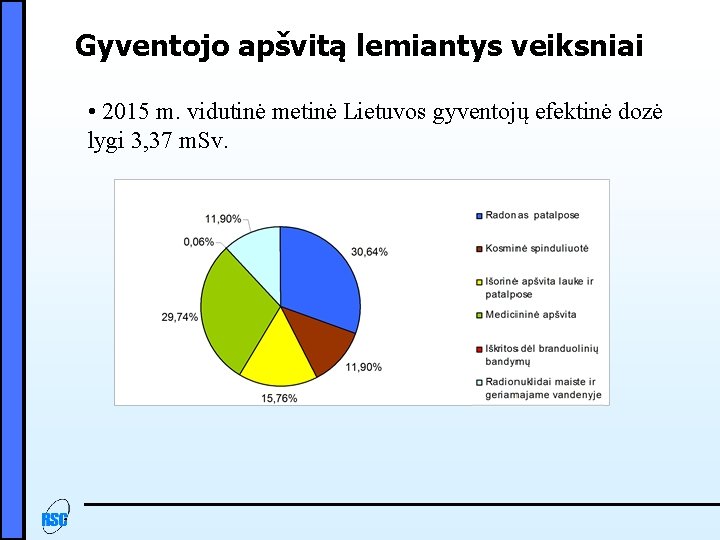 Gyventojo apšvitą lemiantys veiksniai

• 2015 m. vidutinė metinė Lietuvos gyventojų efektinė dozė lygi 3,37 mSv.

11,90%
0,06%
30,64%
29,74%
11,90%
15,76%

Radonas patalpose
Kosminė spinduliuotė
Išorinė apšvita lauke ir patalpose
Medicininė apšvita
Iškritos dėl branduolinių bandymų
Radionuklidai maiste ir geriamajame vandenyje

RSC